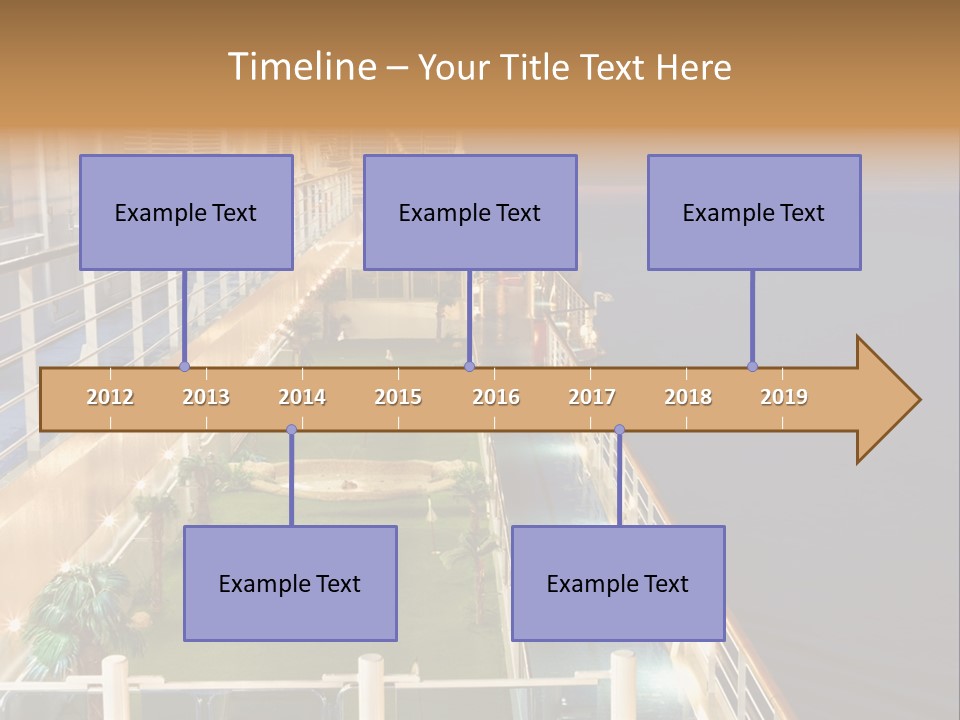 Timeline – Your Title Text Here

Example Text

Example Text

Example Text

2012 2013 2014 2015 2016 2017 2018 2019

Example Text

Example Text